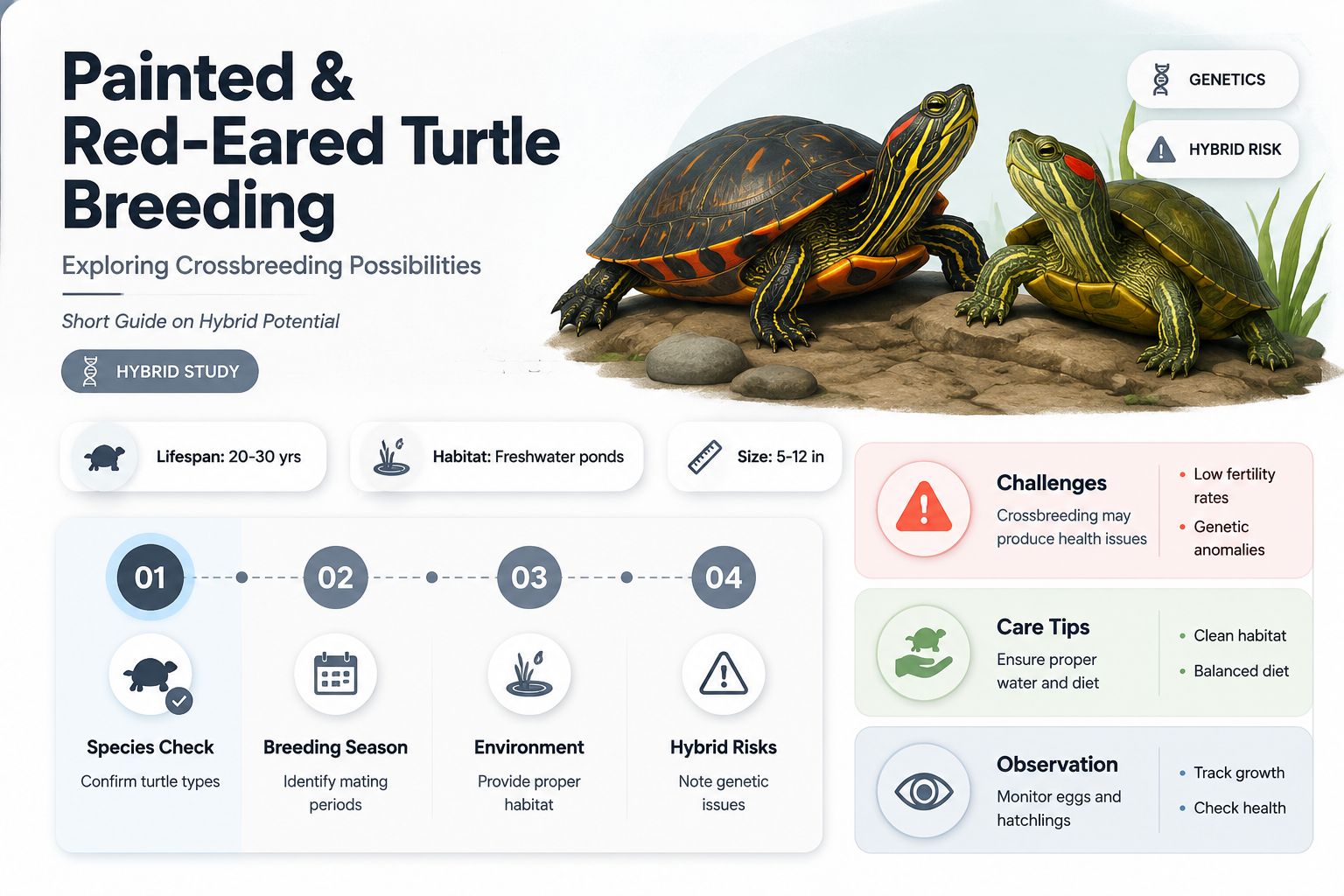 Painted & Red-Eared Turtle Breeding

Exploring Crossbreeding Possibilities

Short Guide on Hybrid Potential

HYBRID STUDY

GENETICS

HYBRID RISK

Lifespan: 20-30 yrs

Habitat: Freshwater ponds

Size: 5-12 in

01

Species Check
Confirm turtle types

02

Breeding Season
Identify mating periods

03

Environment
Provide proper habitat

04

Hybrid Risks
Note genetic issues

Challenges
Crossbreeding may produce health issues
• Low fertility rates
• Genetic anomalies

Care Tips
Ensure proper water and diet
• Clean habitat
• Balanced diet

Observation
Monitor eggs and hatchlings
• Track growth
• Check health